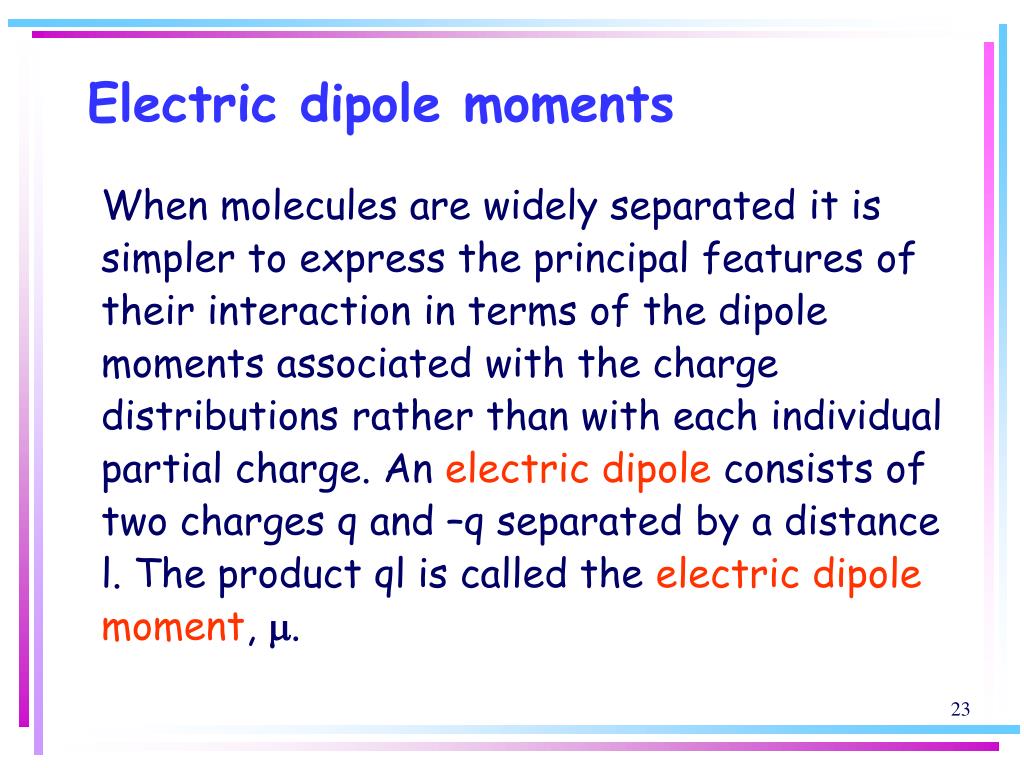 Electric dipole moments

When molecules are widely separated it is simpler to express the principal features of their interaction in terms of the dipole moments associated with the charge distributions rather than with each individual partial charge. An electric dipole consists of two charges q and –q separated by a distance l. The product ql is called the electric dipole moment, μ.

23